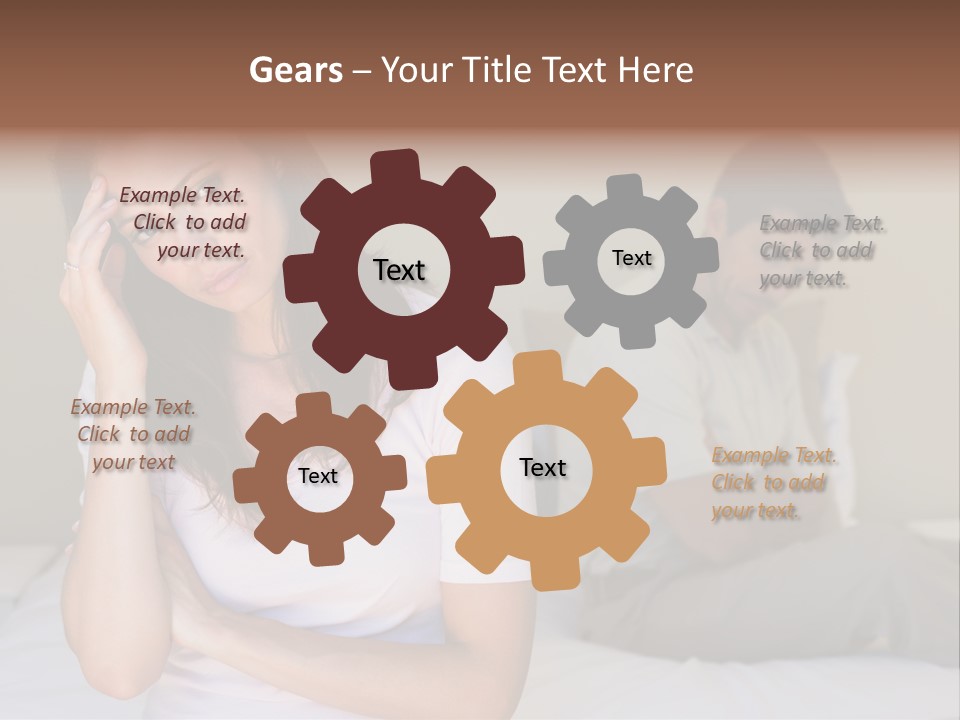 Gears – Your Title Text Here

Example Text. Click to add your text.

Text

Text

Example Text. Click to add your text.

Example Text. Click to add your text

Text

Text

Example Text. Click to add your text.